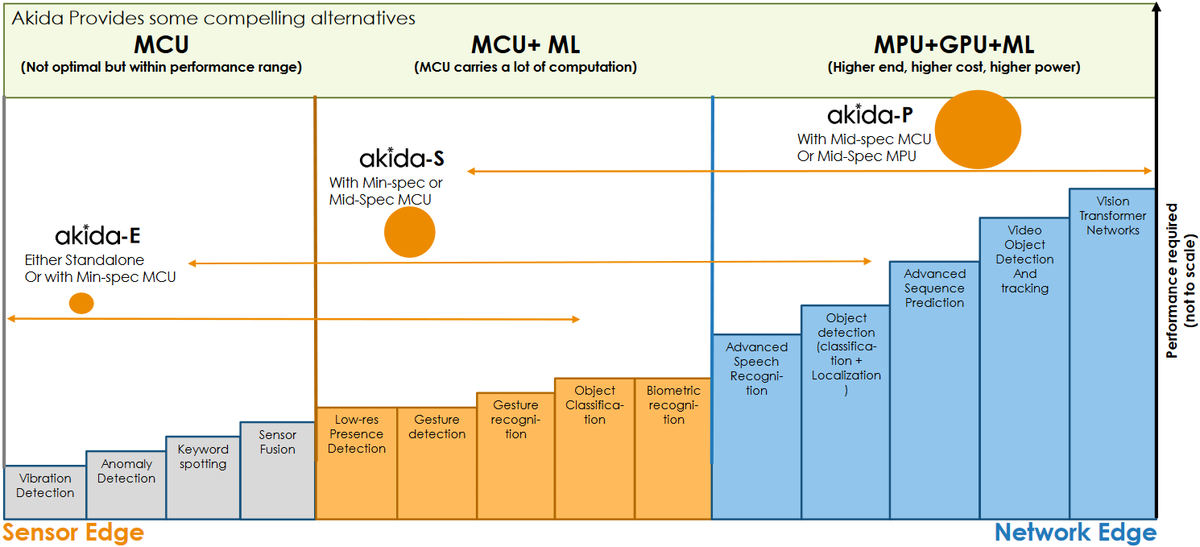 Akida Provides some compelling alternatives

MCU
(Not optimal but within performance range)

MCU+ ML
(MCU carries a lot of computation)

MPU+GPU+ML
(Higher end, higher cost, higher power)

akida-P
With Mid-spec MCU
Or Mid-Spec MPU

akida-S
With Min-spec or
Mid-Spec MCU

akida-E
Either Standalone
Or with Min-spec MCU

Vibration Detection

Anomaly Detection

Keyword spotting

Sensor Fusion

Low-res Presence Detection

Gesture detection

Gesture recognition

Object Classification

Biometric recognition

Advanced Speech Recognition

Object detection (classification + Localization)

Advanced Sequence Prediction

Video Object Detection And tracking

Vision Transformer Networks

Performance required (not to scale)

Sensor Edge

Network Edge